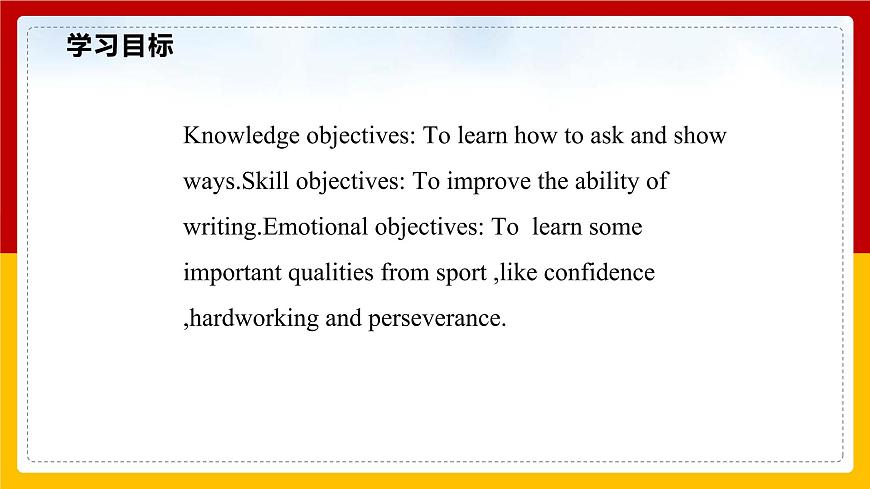 学习目标

Knowledge objectives: To learn how to ask and show ways.Skill objectives: To improve the ability of writing.Emotional objectives: To  learn some important qualities from sport ,like confidence ,hardworking and perseverance.